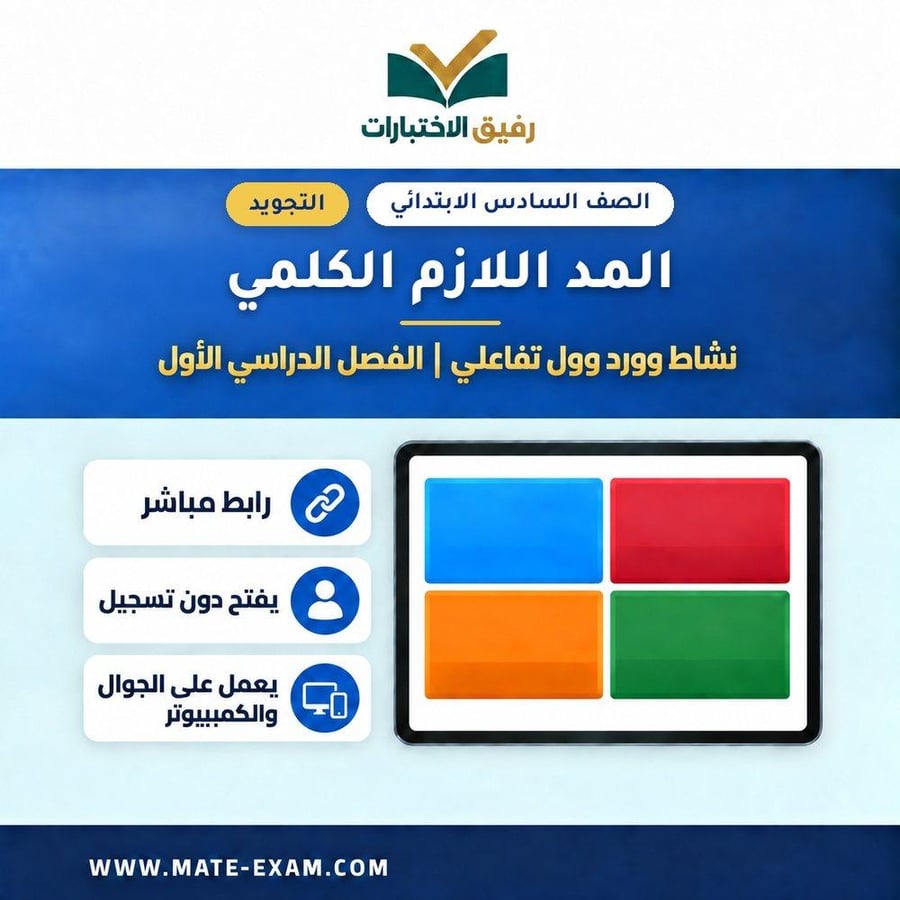 رفيق الاختبارات

الصف السادس الابتدائي
التجويد

المد اللازم الكلمي

نشاط وورد وول تفاعلي | الفصل الدراسي الأول

رابط مباشر

يفتح دون تسجيل

يعمل على الجوال والكمبيوتر

WWW.MATE-EXAM.COM